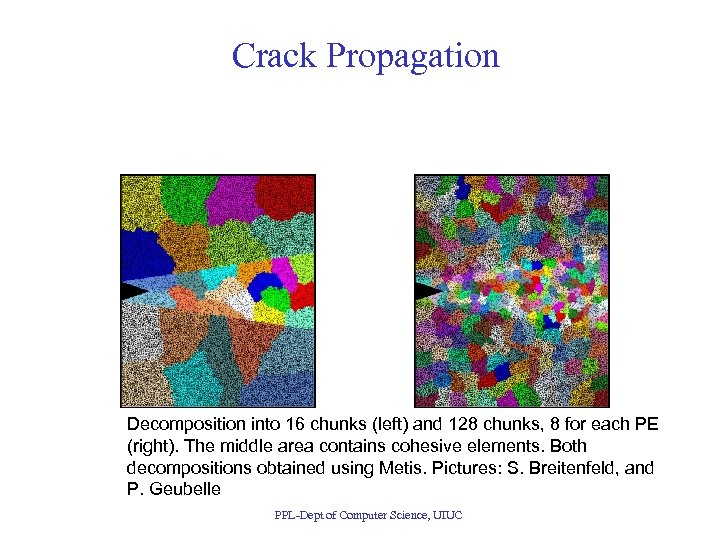 Crack Propagation

Decomposition into 16 chunks (left) and 128 chunks, 8 for each PE (right). The middle area contains cohesive elements. Both decompositions obtained using Metis. Pictures: S. Breitenfeld, and P. Geubelle

PPL-Dept of Computer Science, UIUC